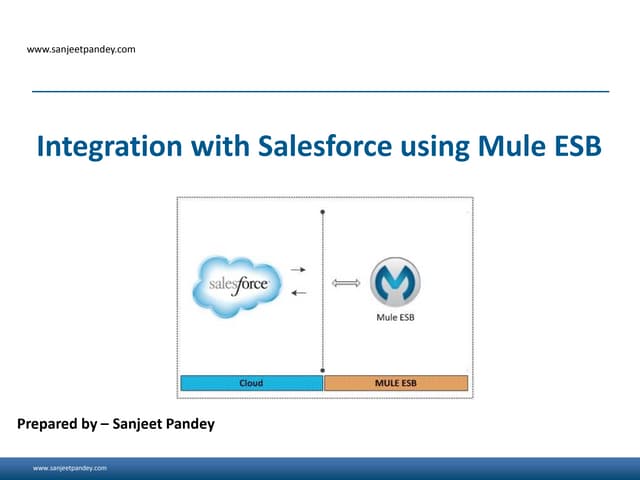 www.sanjeetpandey.com

Integration with Salesforce using Mule ESB

salesforce

Mule ESB

Cloud

MULE ESB

Prepared by – Sanjeet Pandey

www.sanjeetpandey.com